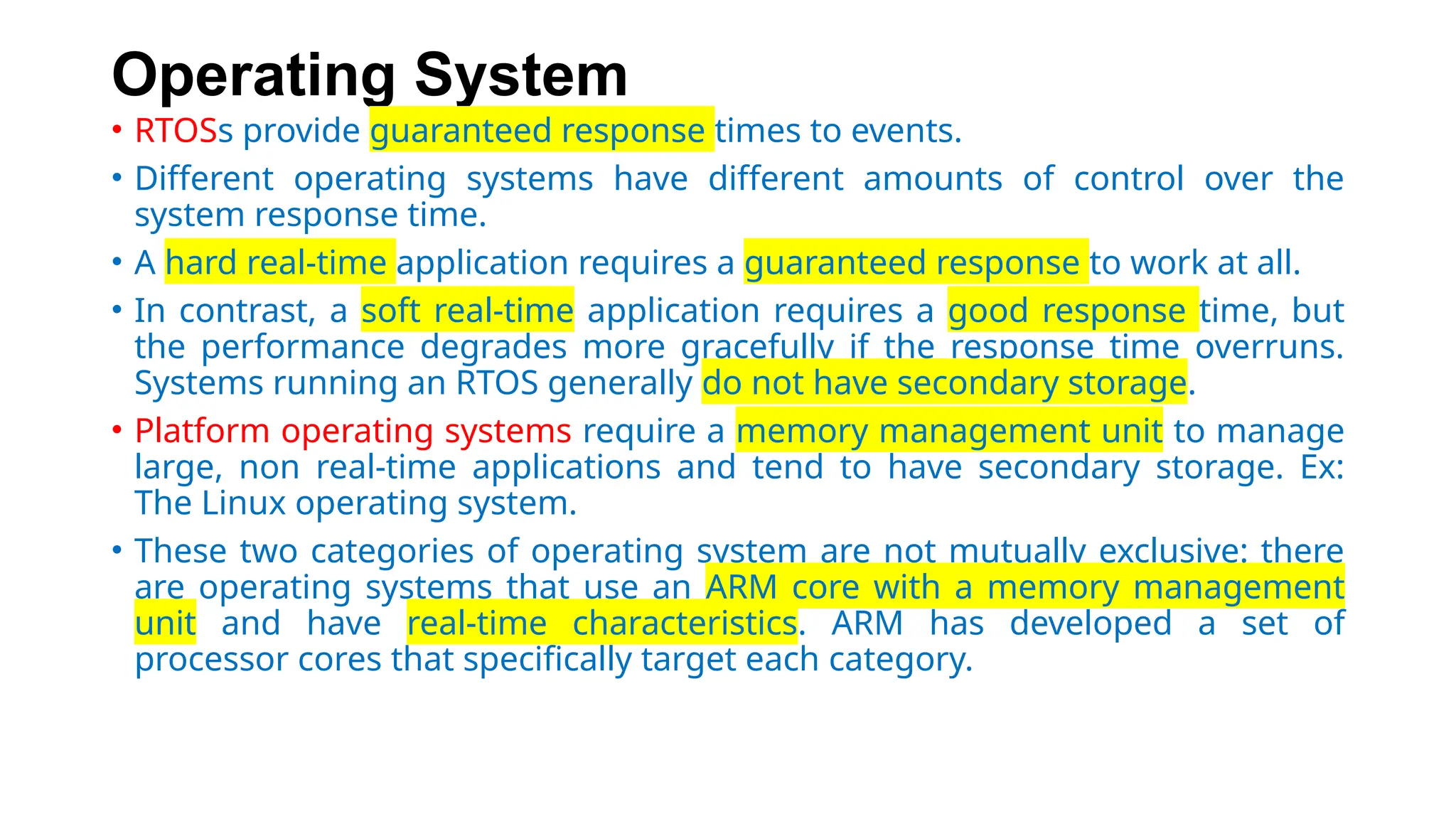 Operating System

• RTOSs provide guaranteed response times to events.

• Different operating systems have different amounts of control over the system response time.

• A hard real-time application requires a guaranteed response to work at all.

• In contrast, a soft real-time application requires a good response time, but the performance degrades more gracefully if the response time overruns. Systems running an RTOS generally do not have secondary storage.

• Platform operating systems require a memory management unit to manage large, non real-time applications and tend to have secondary storage. Ex: The Linux operating system.

• These two categories of operating system are not mutually exclusive: there are operating systems that use an ARM core with a memory management unit and have real-time characteristics. ARM has developed a set of processor cores that specifically target each category.